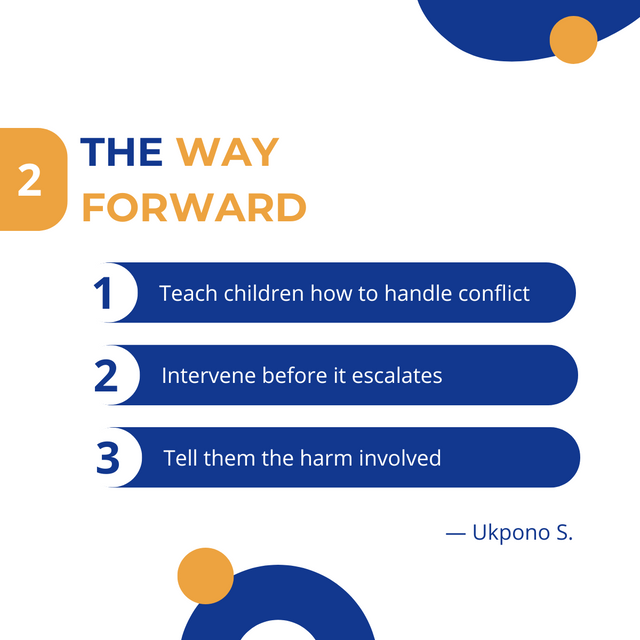 2

THE WAY FORWARD

1 Teach children how to handle conflict

2 Intervene before it escalates

3 Tell them the harm involved

— Ukpono S.